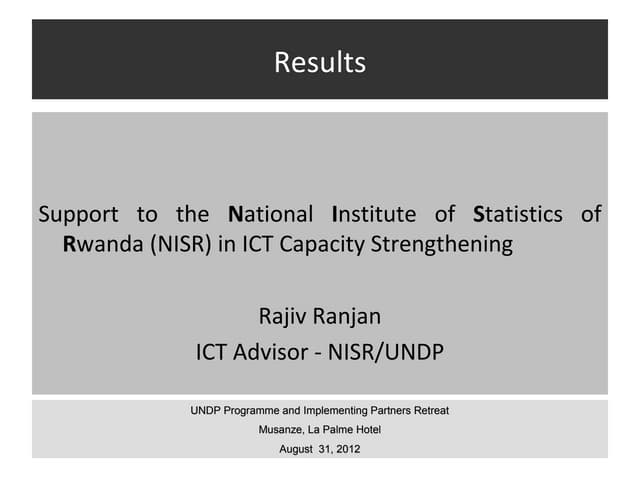 Results

Support to the National Institute of Statistics of Rwanda (NISR) in ICT Capacity Strengthening

Rajiv Ranjan
ICT Advisor - NISR/UNDP

UNDP Programme and Implementing Partners Retreat
Musanze, La Palme Hotel
August 31, 2012